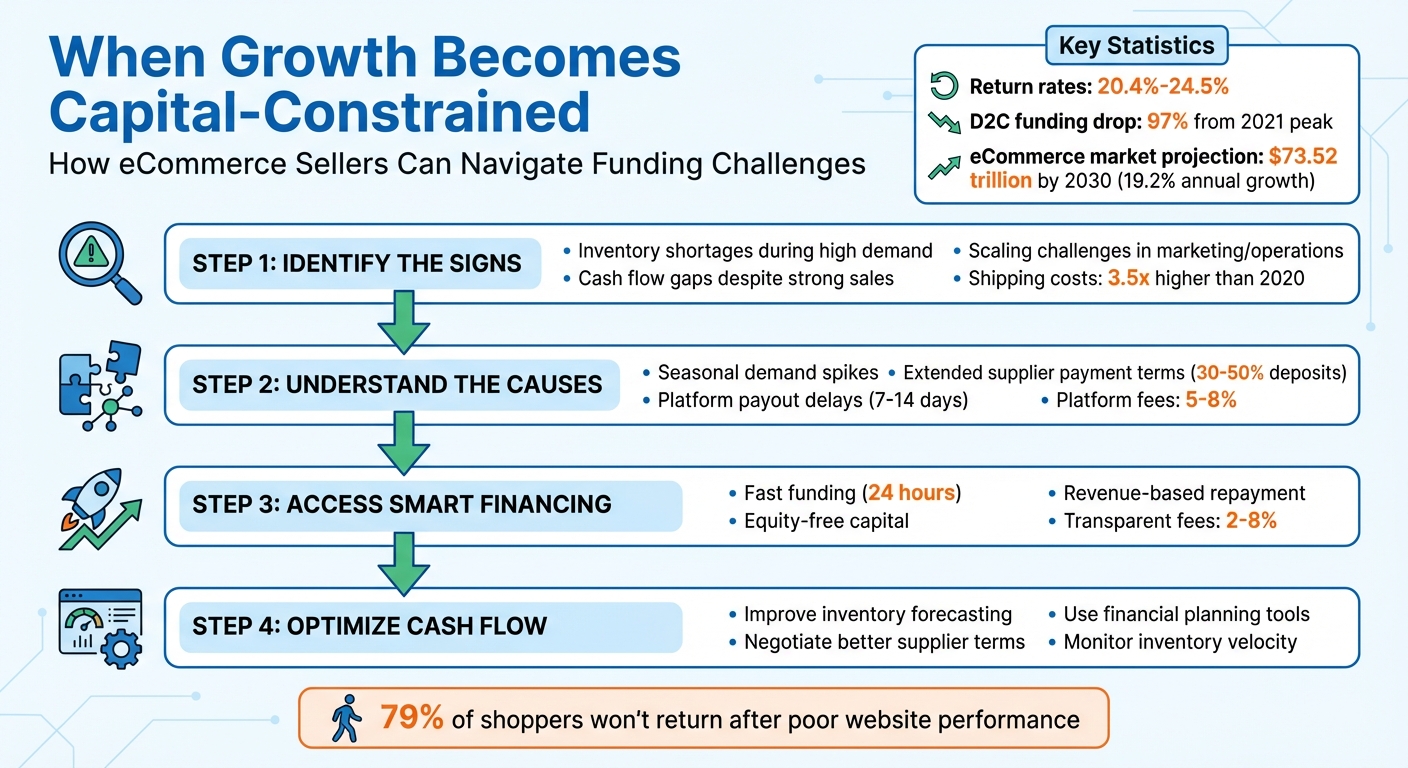 When Growth Becomes Capital-Constrained

How eCommerce Sellers Can Navigate Funding Challenges

Key Statistics

Return rates: 20.4%-24.5%

D2C funding drop: 97% from 2021 peak

eCommerce market projection: $73.52 trillion by 2030 (19.2% annual growth)

STEP 1: IDENTIFY THE SIGNS

• Inventory shortages during high demand
• Cash flow gaps despite strong sales
• Scaling challenges in marketing/operations
• Shipping costs: 3.5x higher than 2020

STEP 2: UNDERSTAND THE CAUSES

• Seasonal demand spikes
• Extended supplier payment terms (30-50% deposits)
• Platform payout delays (7-14 days)
• Platform fees: 5-8%

STEP 3: ACCESS SMART FINANCING

• Fast funding (24 hours)
• Equity-free capital
• Revenue-based repayment
• Transparent fees: 2-8%

STEP 4: OPTIMIZE CASH FLOW

• Improve inventory forecasting
• Negotiate better supplier terms
• Use financial planning tools
• Monitor inventory velocity

79% of shoppers won't return after poor website performance